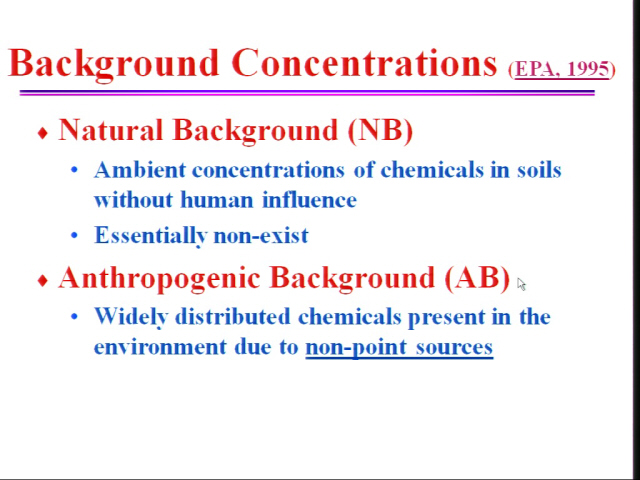 Background Concentrations (EPA, 1995)

♦ Natural Background (NB)

• Ambient concentrations of chemicals in soils without human influence

• Essentially non-exist

♦ Anthropogenic Background (AB)

• Widely distributed chemicals present in the environment due to non-point sources